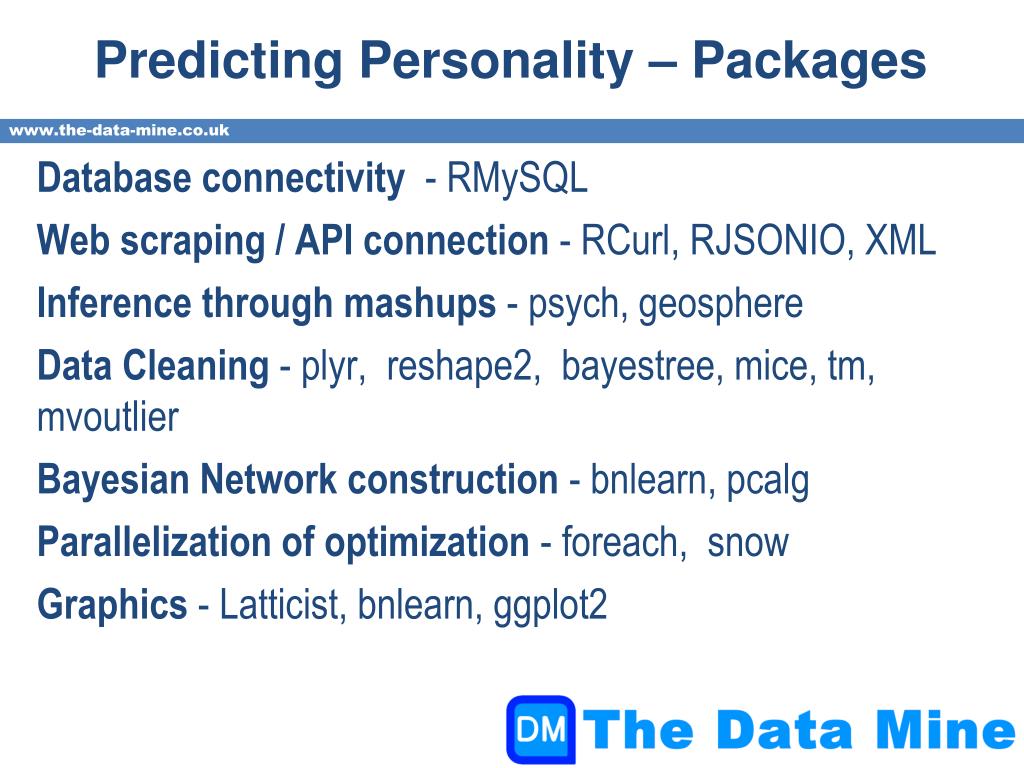 Predicting Personality – Packages

www.the-data-mine.co.uk

Database connectivity - RMySQL

Web scraping / API connection - RCurl, RJSONIO, XML

Inference through mashups - psych, geosphere

Data Cleaning - plyr, reshape2, bayestree, mice, tm, mvoutlier

Bayesian Network construction - bnlearn, pcalg

Parallelization of optimization - foreach, snow

Graphics - Latticist, bnlearn, ggplot2

DM The Data Mine